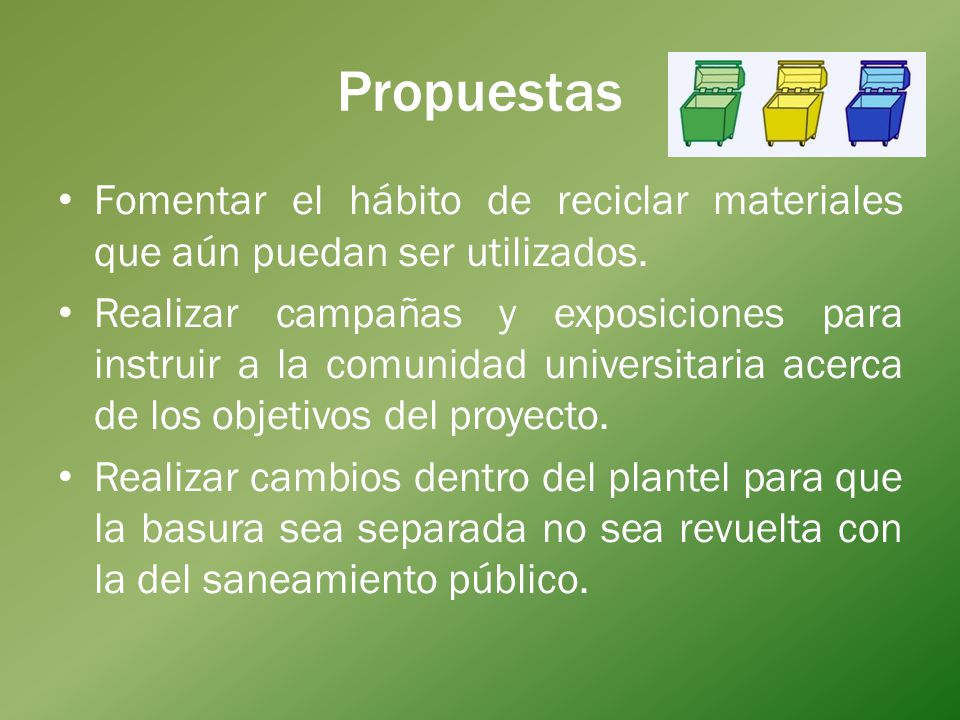 Propuestas

• Fomentar el hábito de reciclar materiales que aún puedan ser utilizados.

• Realizar campañas y exposiciones para instruir a la comunidad universitaria acerca de los objetivos del proyecto.

• Realizar cambios dentro del plantel para que la basura sea separada no sea revuelta con la del saneamiento público.